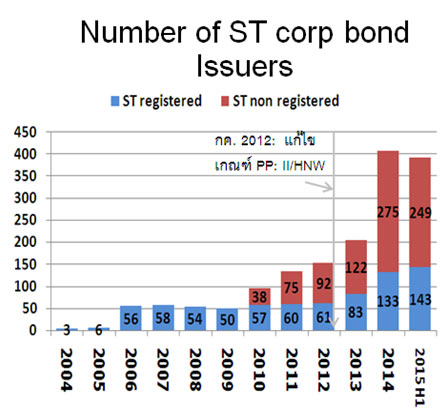 Number of ST corp bond Issuers

ST registered ST non registered

450
400
350
300
250
200
150
100
50
0

กค. 2012: แก้ไข
เกณฑ์ PP: II/HNW

3
6
56
58
54
50
57
38
60
75
61
92
83
122
133
275
143
249

2004
2005
2006
2007
2008
2009
2010
2011
2012
2013
2014
2015 H1